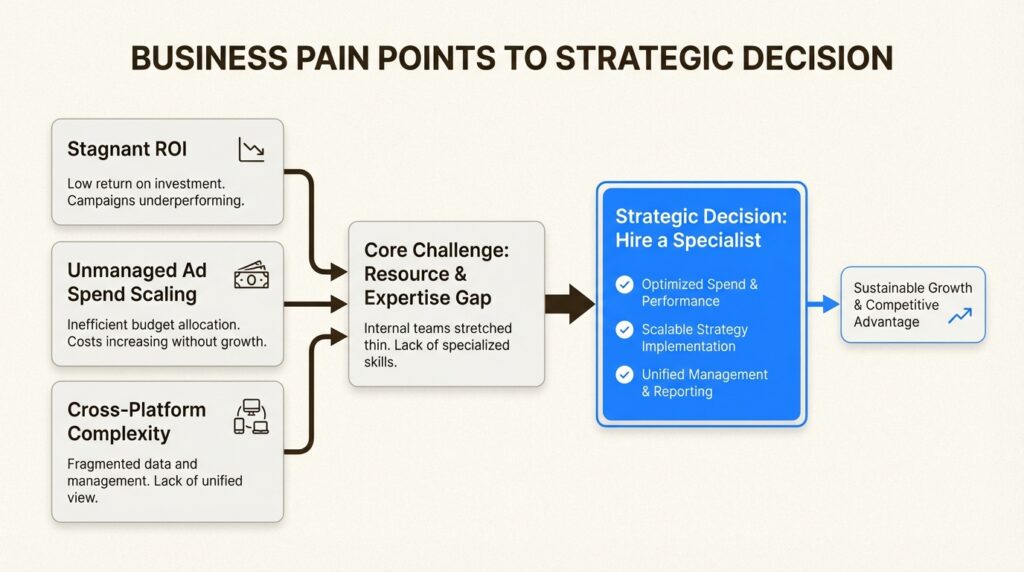 BUSINESS PAIN POINTS TO STRATEGIC DECISION

Stagnant ROI

Low return on investment. Campaigns underperforming.

Unmanaged Ad Spend Scaling

Inefficient budget allocation. Costs increasing without growth.

Cross-Platform Complexity

Fragmented data and management. Lack of unified view.

Core Challenge: Resource & Expertise Gap

Internal teams stretched thin. Lack of specialized skills.

Strategic Decision: Hire a Specialist

Optimized Spend & Performance

Scalable Strategy Implementation

Unified Management & Reporting

Sustainable Growth & Competitive Advantage